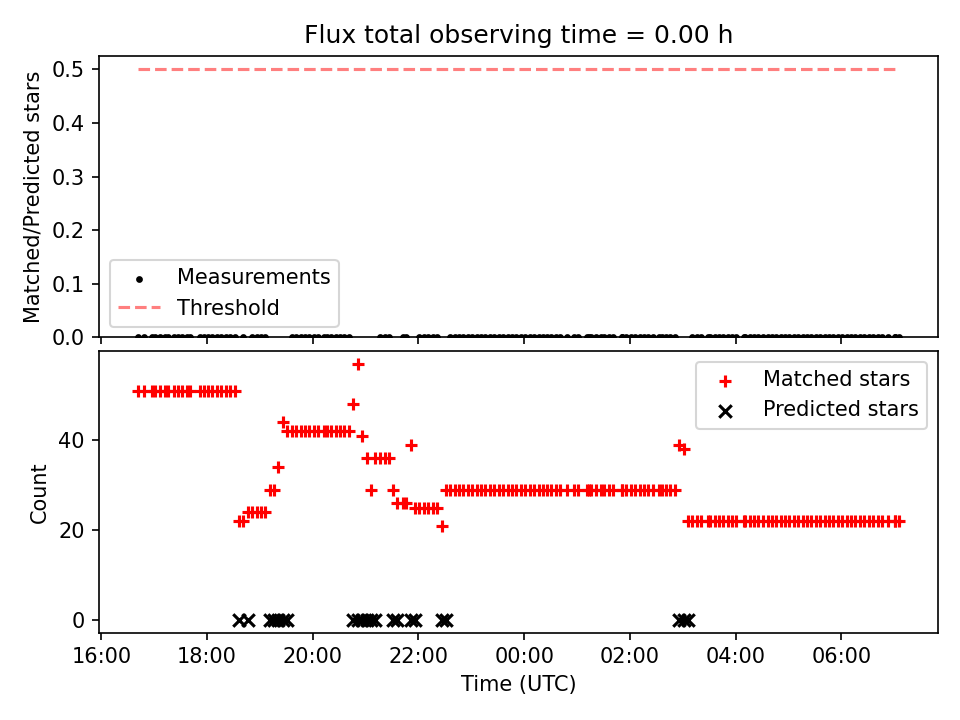 Flux total observing time = 0.00 h

Matched/Predicted stars

0.5
0.4
0.3
0.2
0.1
0.0

Measurements
Threshold

Count

40
20
0

Matched stars
Predicted stars

16:00 18:00 20:00 22:00 00:00 02:00 04:00 06:00

Time (UTC)